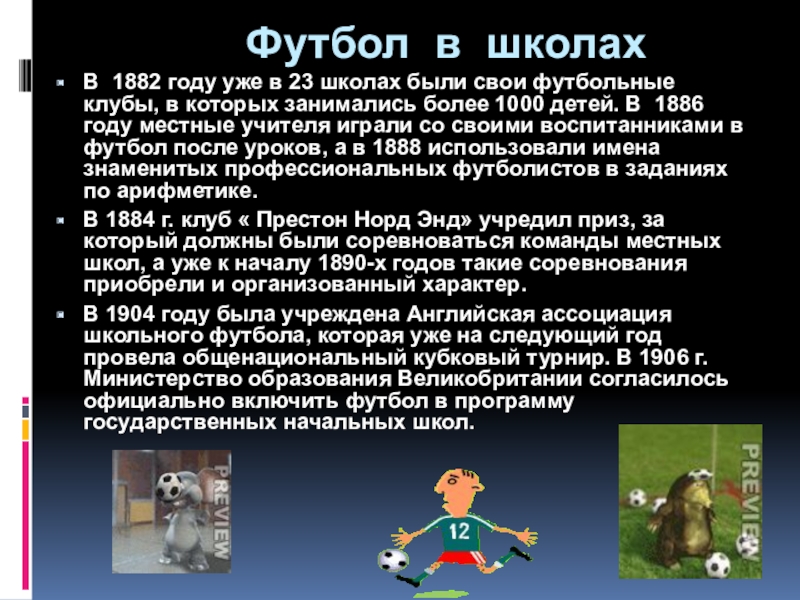 Футбол в школах

В 1882 году уже в 23 школах были свои футбольные клубы, в которых занимались более 1000 детей. В 1886 году местные учителя играли со своими воспитанниками в футбол после уроков, а в 1888 использовали имена знаменитых профессиональных футболистов в заданиях по арифметике.

В 1884 г. клуб « Престон Норд Энд» учредил приз, за который должны были соревноваться команды местных школ, а уже к началу 1890-х годов такие соревнования приобрели и организованный характер.

В 1904 году была учреждена Английская ассоциация школьного футбола, которая уже на следующий год провела общенациональный кубковый турнир. В 1906 г. Министерство образования Великобритании согласилось официально включить футбол в программу государственных начальных школ.

PREVIEW

12

PREVIEW